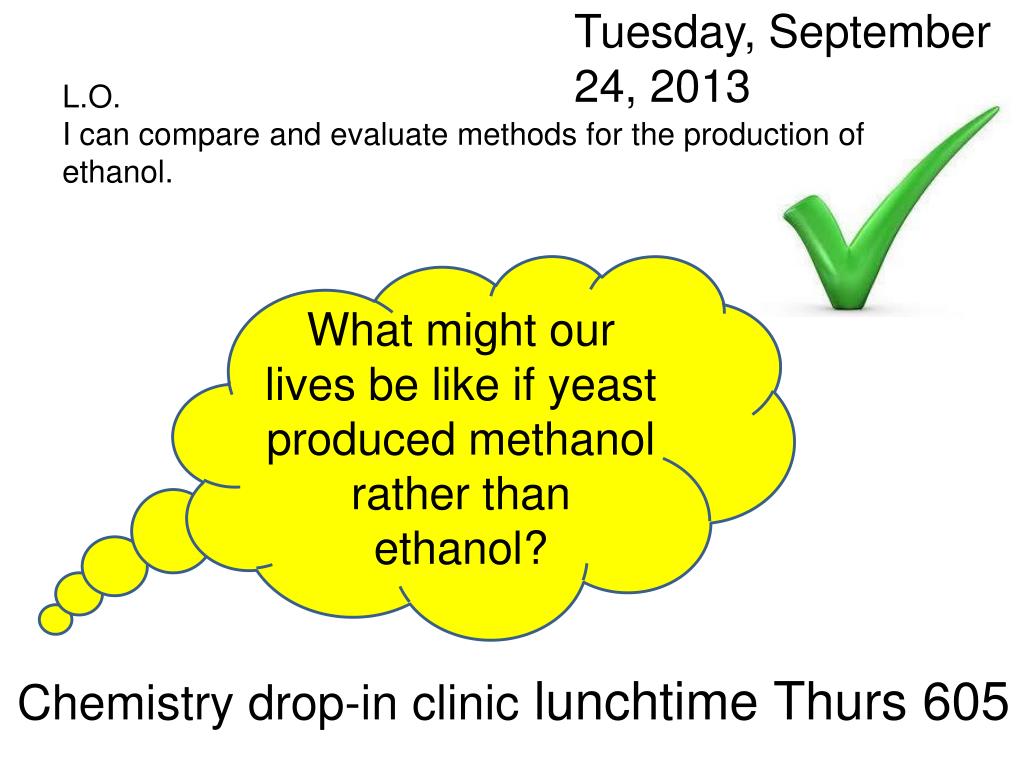 Tuesday, September 24, 2013

L.O.
I can compare and evaluate methods for the production of ethanol.

What might our lives be like if yeast produced methanol rather than ethanol?

Chemistry drop-in clinic lunchtime Thurs 605